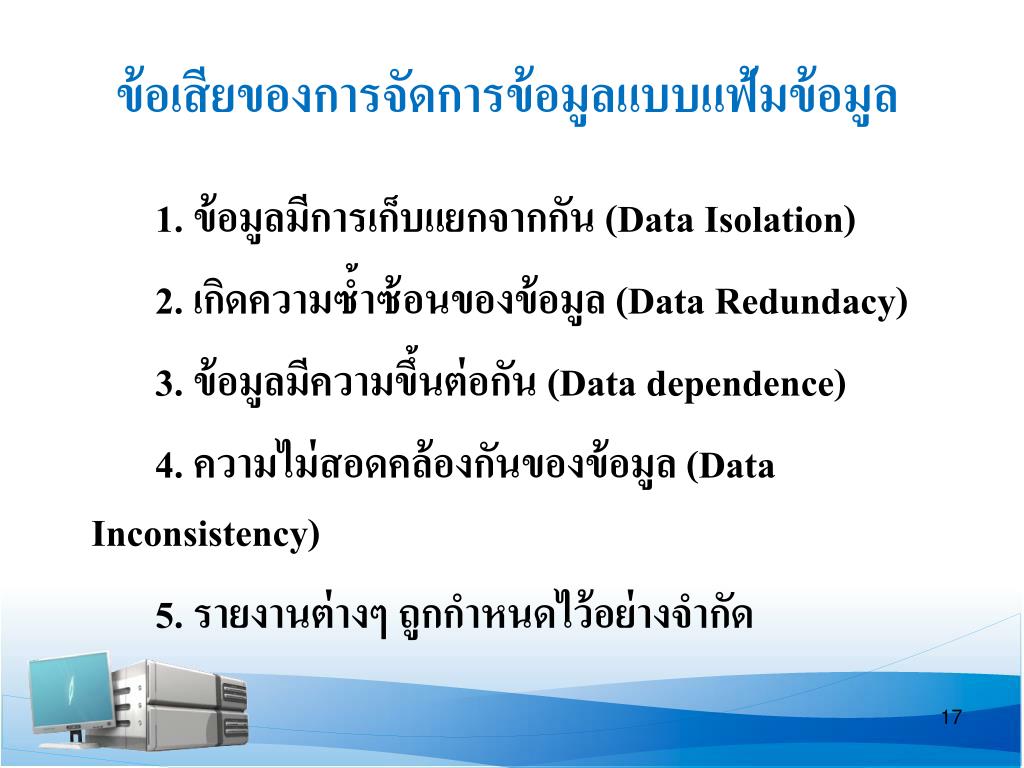 ข้อเสียของการจัดการข้อมูลแบบแฟ้มข้อมูล

1. ข้อมูลมีการเก็บแยกจากกัน (Data Isolation)

2. เกิดความซ้ำซ้อนของข้อมูล (Data Redundacy)

3. ข้อมูลมีความขึ้นต่อกัน (Data dependence)

4. ความไม่สอดคล้องกันของข้อมูล (Data Inconsistency)

5. รายงานต่างๆ ถูกกำหนดไว้อย่างจำกัด

17